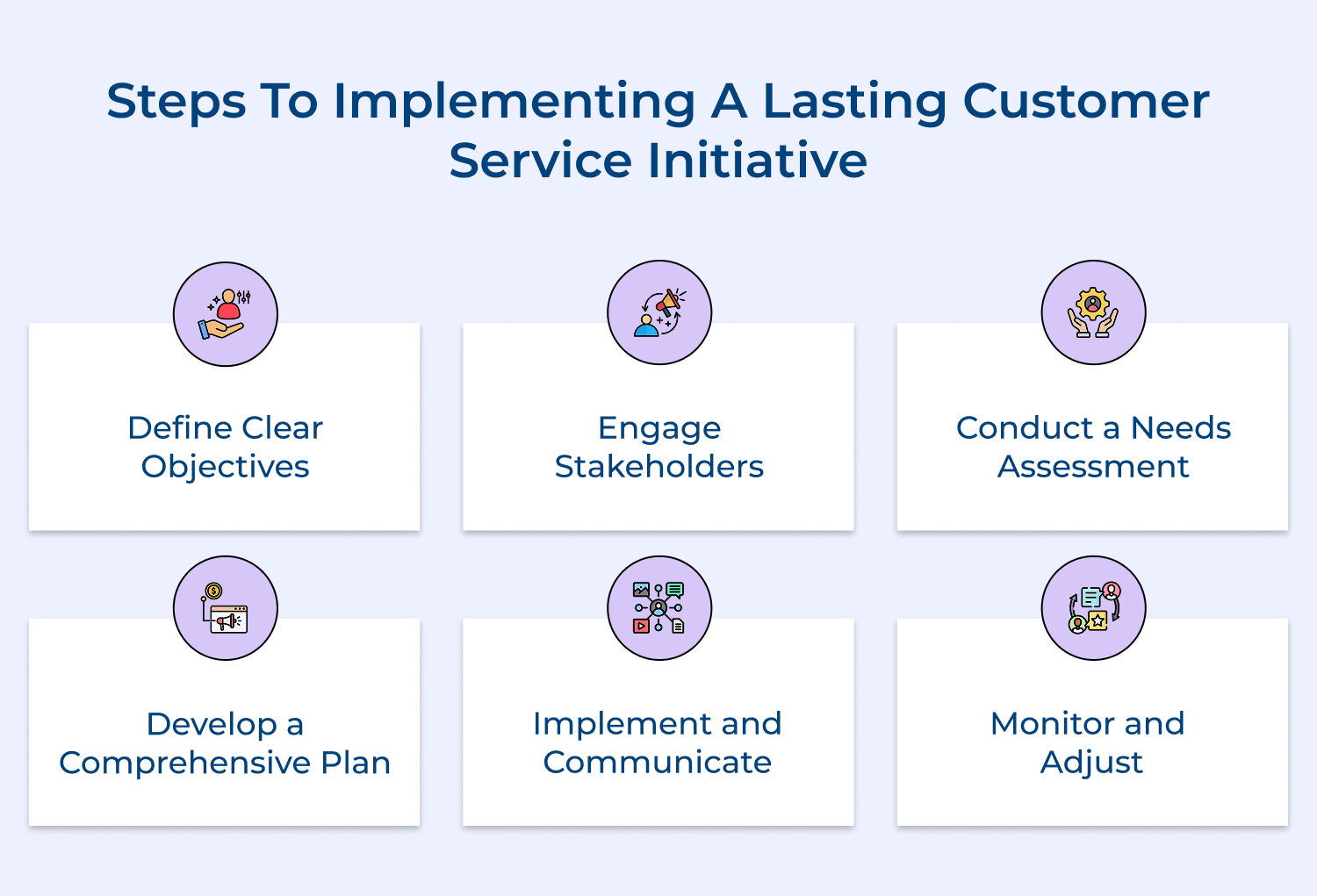 Steps To Implementing A Lasting Customer Service Initiative

Define Clear Objectives

Engage Stakeholders

Conduct a Needs Assessment

Develop a Comprehensive Plan

Implement and Communicate

Monitor and Adjust